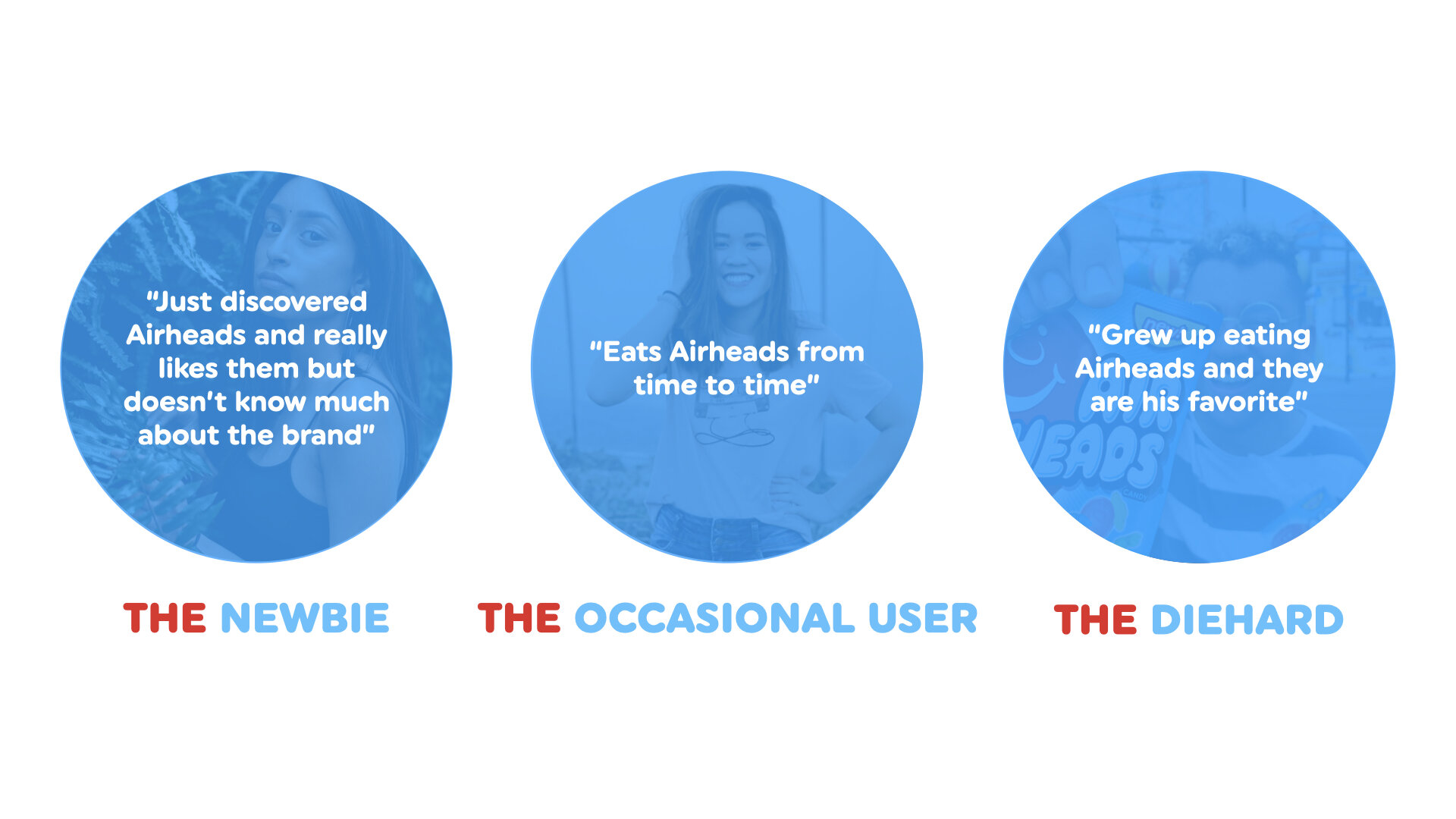 "Just discovered Airheads and really likes them but doesn't know much about the brand"

THE NEWBIE

"Eats Airheads from time to time"

THE OCCASIONAL USER

"Grew up eating Airheads and they are his favorite"

THE DIEHARD